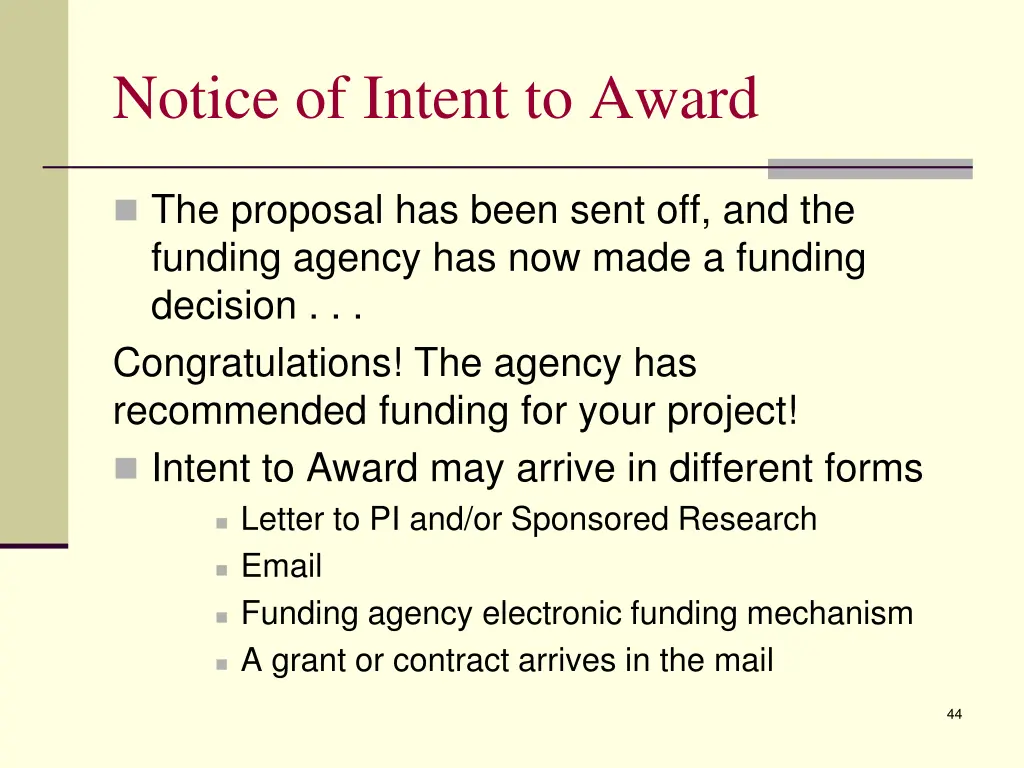 Notice of Intent to Award

- The proposal has been sent off, and the funding agency has now made a funding decision . . .

Congratulations! The agency has recommended funding for your project!

- Intent to Award may arrive in different forms
  - Letter to PI and/or Sponsored Research
  - Email
  - Funding agency electronic funding mechanism
  - A grant or contract arrives in the mail

44